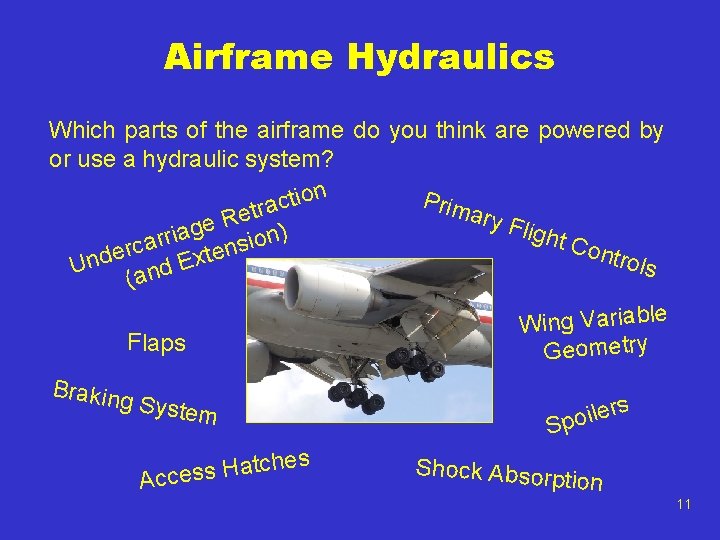 Airframe Hydraulics

Which parts of the airframe do you think are powered by or use a hydraulic system?

Undercarriage Retraction (and Extension)

Primary Flight Controls

Flaps

Wing Variable Geometry

Braking System

Spoilers

Access Hatches

Shock Absorption

11